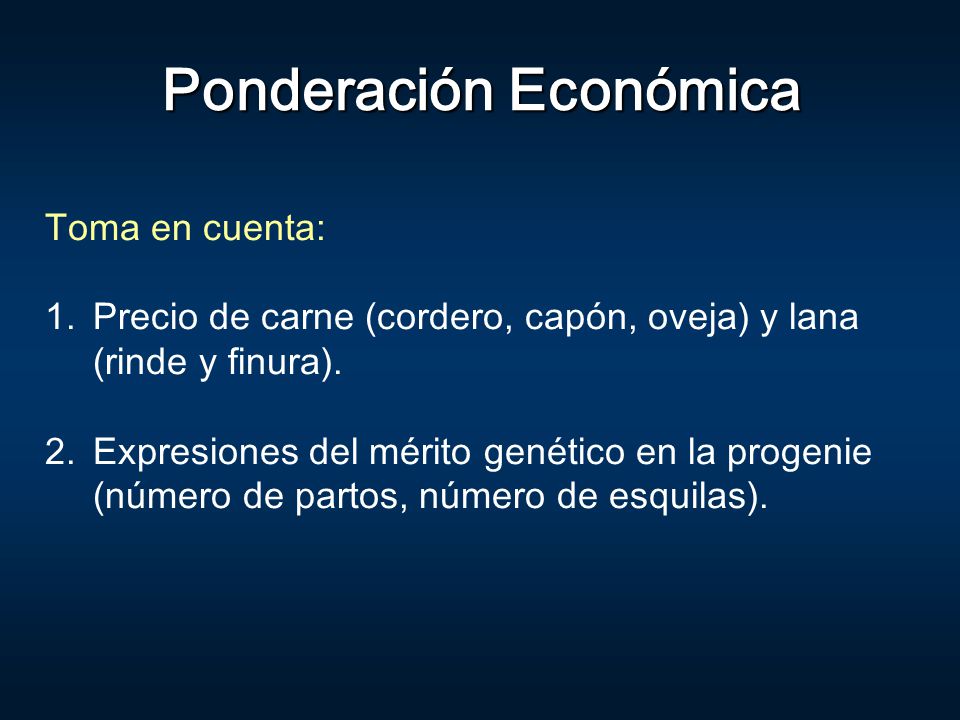 Ponderación Económica

Toma en cuenta:

1. Precio de carne (cordero, capón, oveja) y lana (rinde y finura).

2. Expresiones del mérito genético en la progenie (número de partos, número de esquilas).